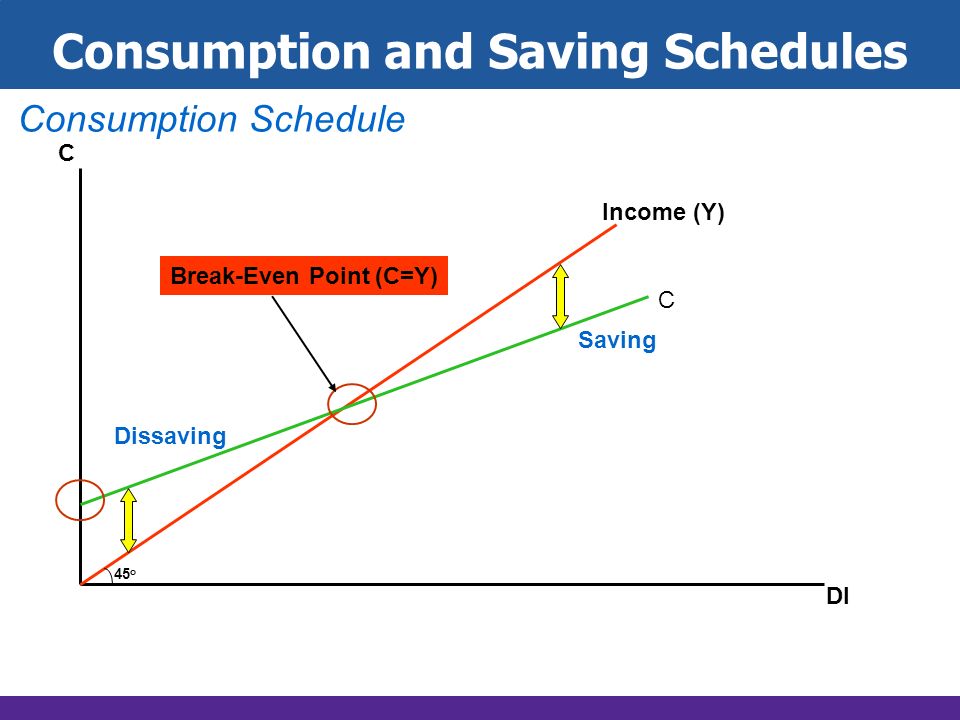 Consumption and Saving Schedules

Consumption Schedule

C

Income (Y)

Break-Even Point (C=Y)

C

Saving

Dissaving

45°

DI